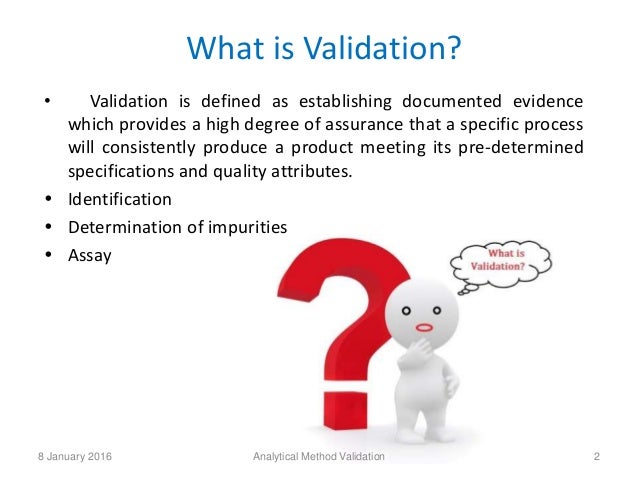 What is Validation?

• Validation is defined as establishing documented evidence which provides a high degree of assurance that a specific process will consistently produce a product meeting its pre-determined specifications and quality attributes.
• Identification
• Determination of impurities
• Assay

What is Validation?

8 January 2016
Analytical Method Validation
2